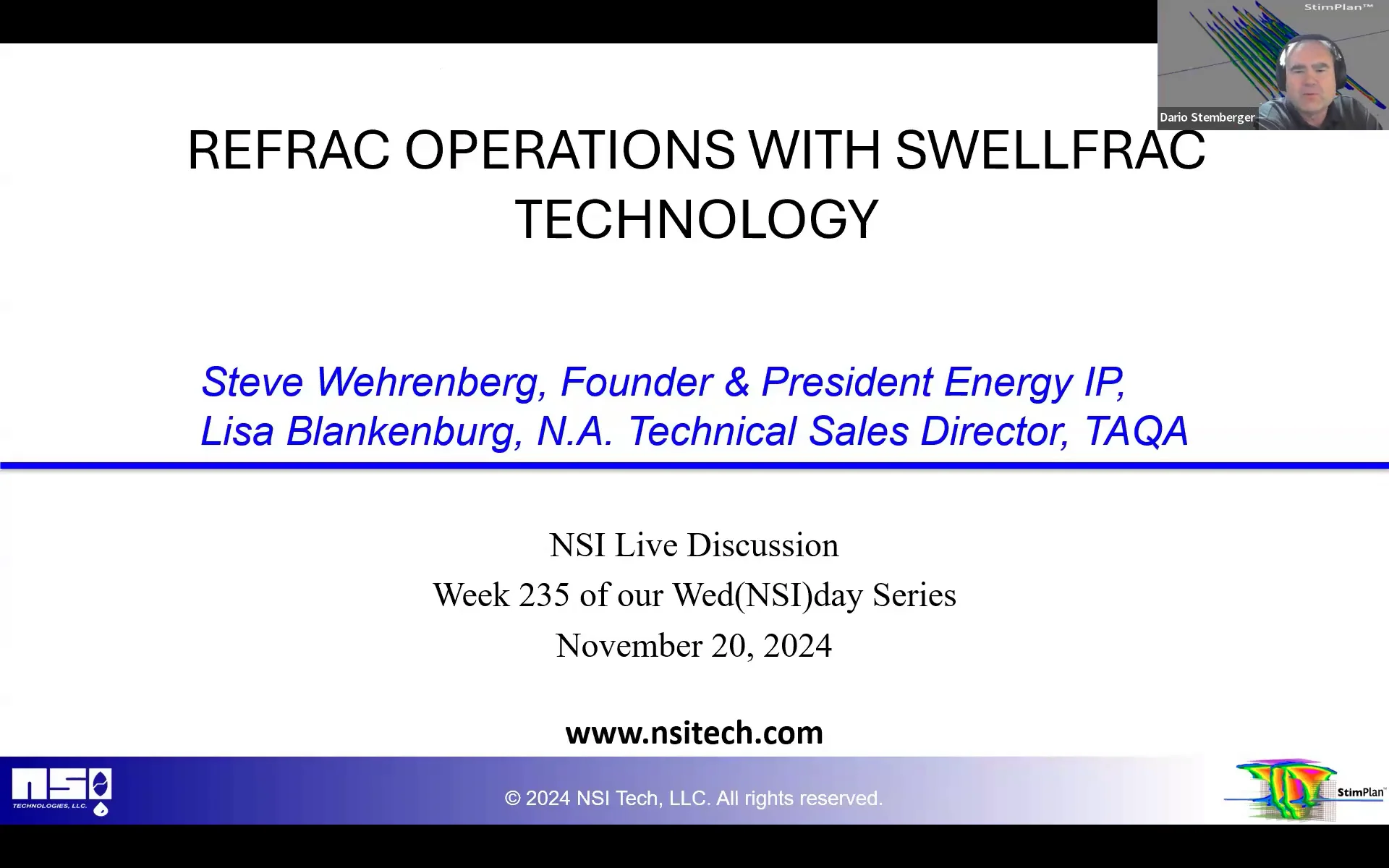 StimPlan™

Dario Stemberger

REFRAC OPERATIONS WITH SWELLFRAC TECHNOLOGY

Steve Wehrenberg, Founder & President Energy IP,
Lisa Blankenburg, N.A. Technical Sales Director, TAQA

NSI Live Discussion
Week 235 of our Wed(NSI)day Series
November 20, 2024

www.nsitech.com

NSI TECHNOLOGIES, LLC.

© 2024 NSI Tech, LLC. All rights reserved.

StimPlan™